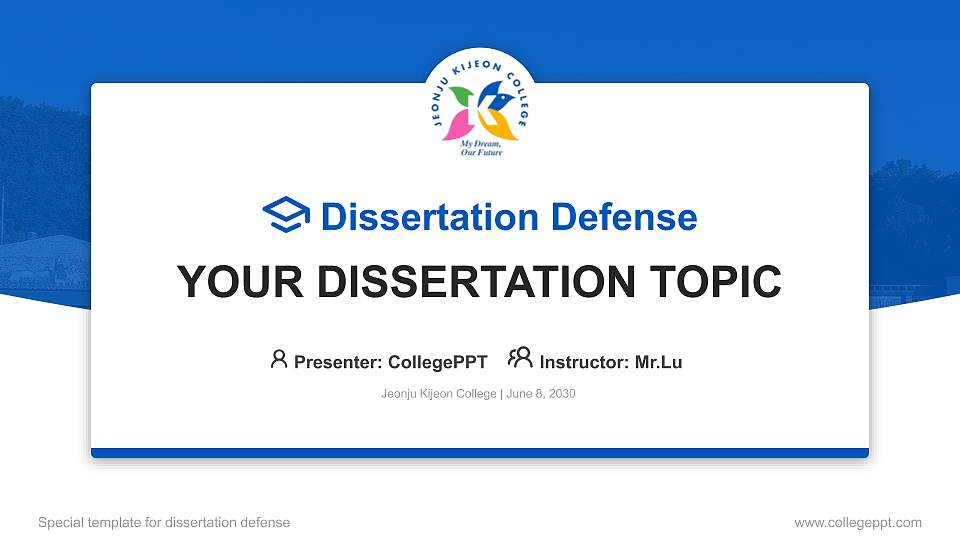 JEONJU KIJEON COLLEGE
My Dream, Our Future

Dissertation Defense

YOUR DISSERTATION TOPIC

Presenter: CollegePPT Instructor: Mr.Lu

Jeonju Kijeon College | June 8, 2030

Special template for dissertation defense

www.collegeppt.com